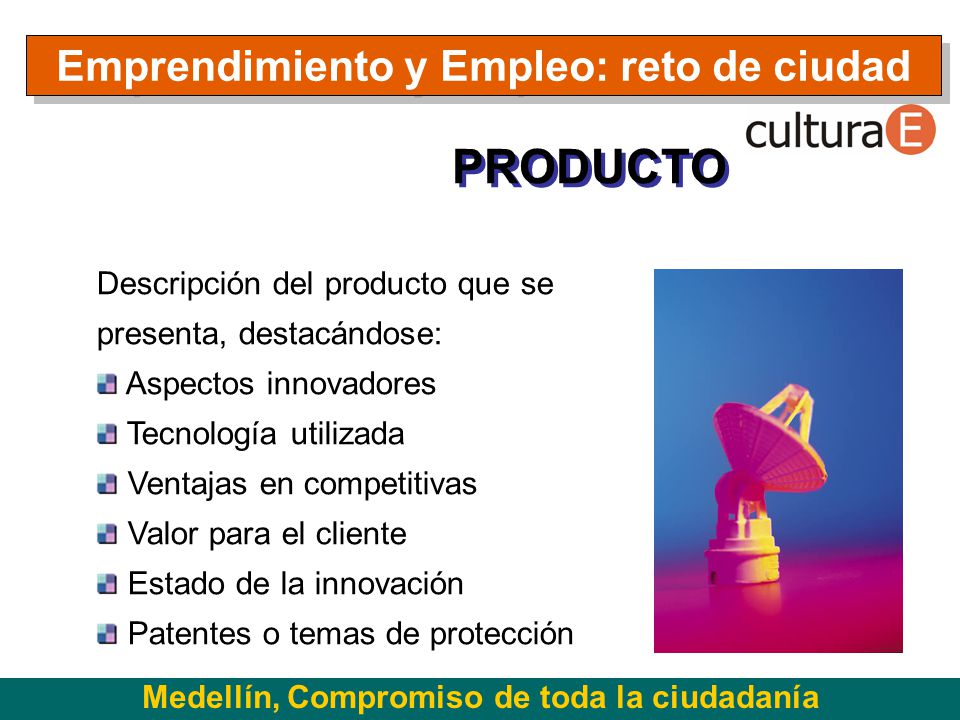 Emprendimiento y Empleo: reto de ciudad

culturaE

PRODUCTO

Descripción del producto que se presenta, destacándose:

Aspectos innovadores

Tecnología utilizada

Ventajas en competitivas

Valor para el cliente

Estado de la innovación

Patentes o temas de protección

Medellín, Compromiso de toda la ciudadanía